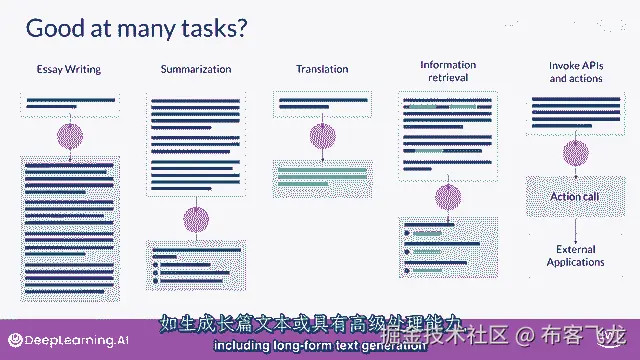 Good at many tasks?

Essay Writing

Summarization

Translation

Information retrieval

Invoke APIs and actions

Action call

External Applications

如生成长篇文本或具有高级处理能力

including long-form text generation

DeepLearning.AI

掘金技术社区 @ 布客飞龙